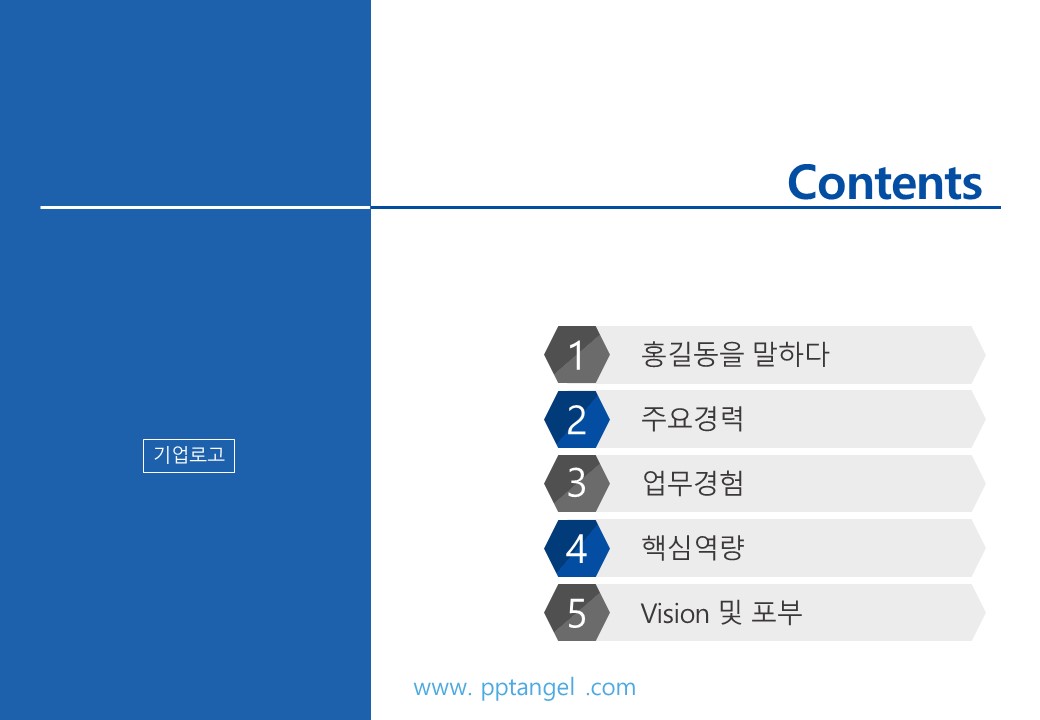 Contents

기업로고

1 홍길동을 말하다

2 주요경력

3 업무경험

4 핵심역량

5 Vision 및 포부

www. pptangel .com